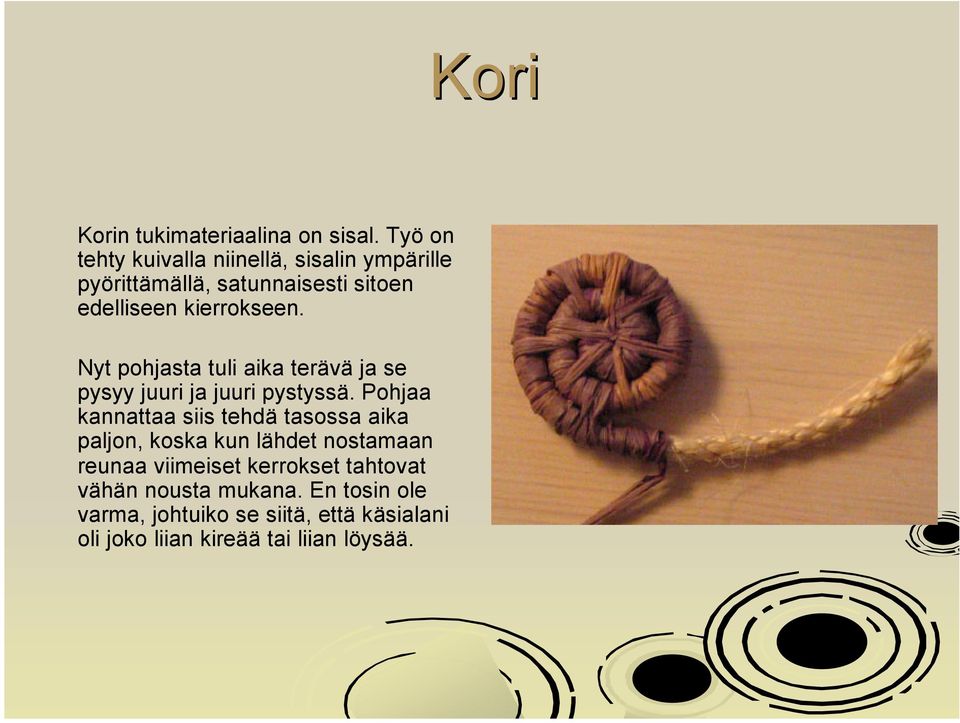 Kori

Korin tukimateriaalina on sisal. Työ on tehty kuivalla niinellä, sisalin ympärille pyörittämällä, satunnaisesti sitoen edelliseen kierrokseen.

Nyt pohjasta tuli aika terävä ja se pysyy juuri ja juuri pystyssä. Pohjaa kannattaa siis tehdä tasossa aika paljon, koska kun lähdet nostamaan reunaa viimeiset kerrokset tahtovat vähän nousta mukana. En tosin ole varma, johtuiko se siitä, että käsialani oli joko liian kireää tai liian löysää.